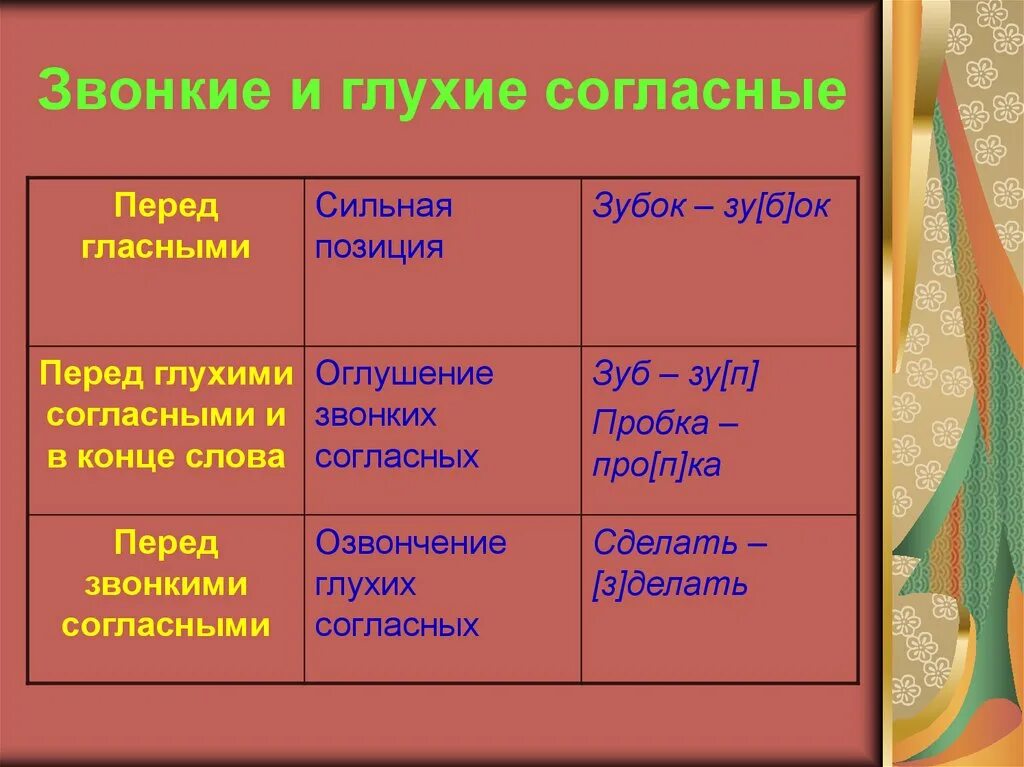 Звонкие и глухие согласные

| Перед гласными | Сильная позиция | Зубок – зу[б]ок |
|---|---|---|
| Перед глухими согласными и в конце слова | Оглушение звонких согласных | Зуб – зу[п] Пробка – про[п]ка |
| Перед звонкими согласными | Озвончение глухих согласных | Сделать – [з]делать |